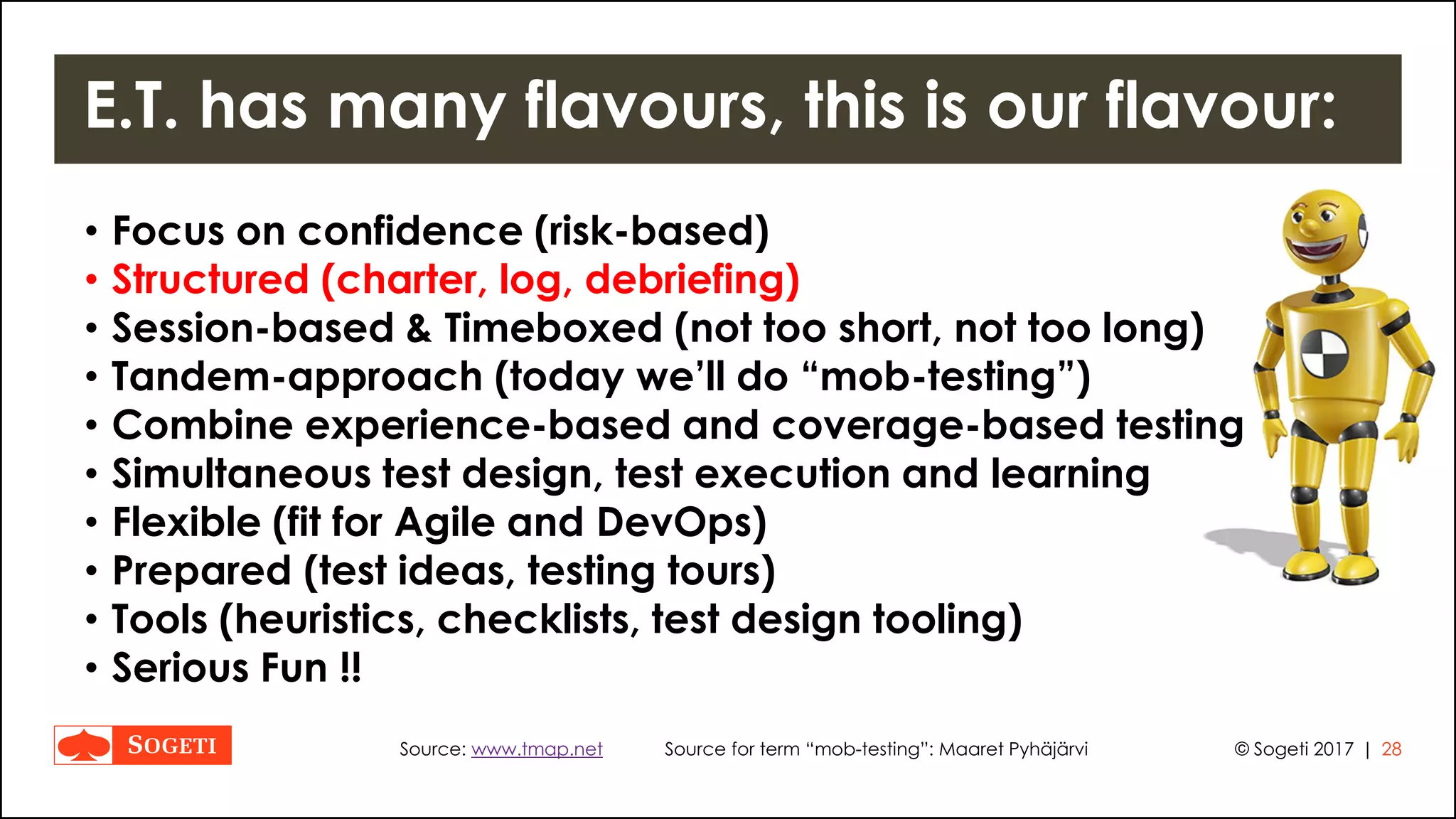 E.T. has many flavours, this is our flavour:

• Focus on confidence (risk-based)
• Structured (charter, log, debriefing)
• Session-based & Timeboxed (not too short, not too long)
• Tandem-approach (today we'll do "mob-testing")
• Combine experience-based and coverage-based testing
• Simultaneous test design, test execution and learning
• Flexible (fit for Agile and DevOps)
• Prepared (test ideas, testing tours)
• Tools (heuristics, checklists, test design tooling)
• Serious Fun !!

SOGETI

Source: www.tmap.net

Source for term "mob-testing": Maaret Pyhäjärvi

© Sogeti 2017 | 28